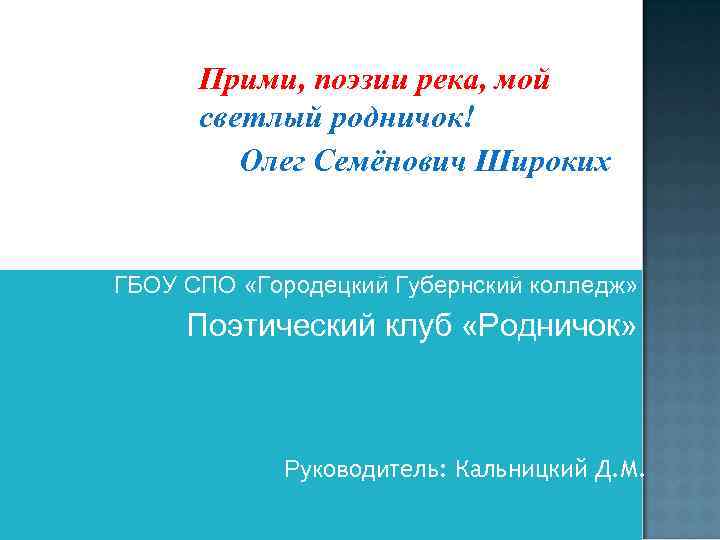 Прими, поэзии река, мой светлый родничок!
Олег Семёнович Широких

ГБОУ СПО «Городецкий Губернский колледж»
Поэтический клуб «Родничок»

Руководитель: Кальницкий Д.М.